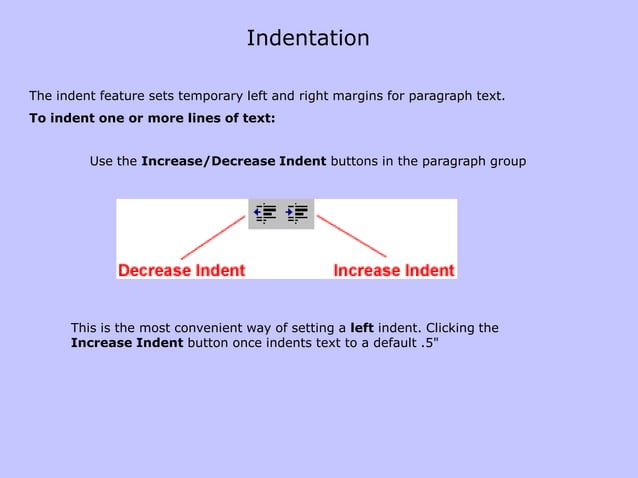 Indentation

The indent feature sets temporary left and right margins for paragraph text.

To indent one or more lines of text:

Use the Increase/Decrease Indent buttons in the paragraph group

Decrease Indent

Increase Indent

This is the most convenient way of setting a left indent. Clicking the Increase Indent button once indents text to a default .5"